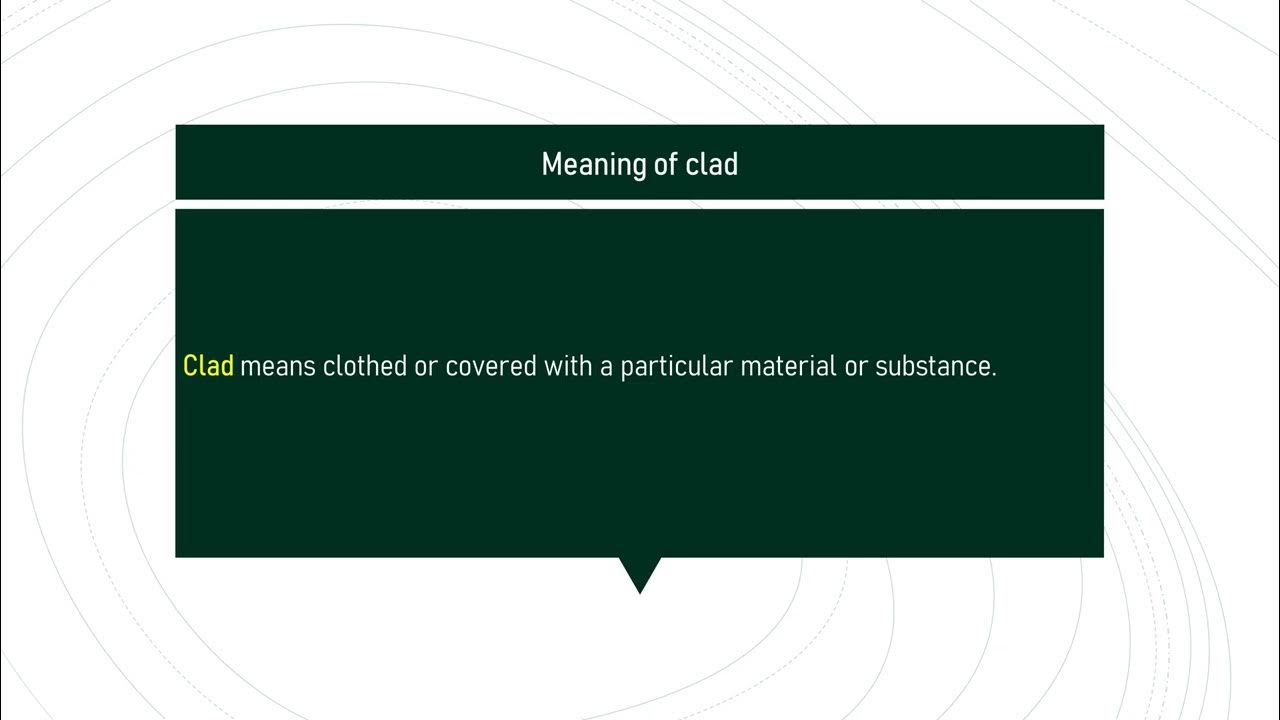 Meaning of clad

Clad means clothed or covered with a particular material or substance.